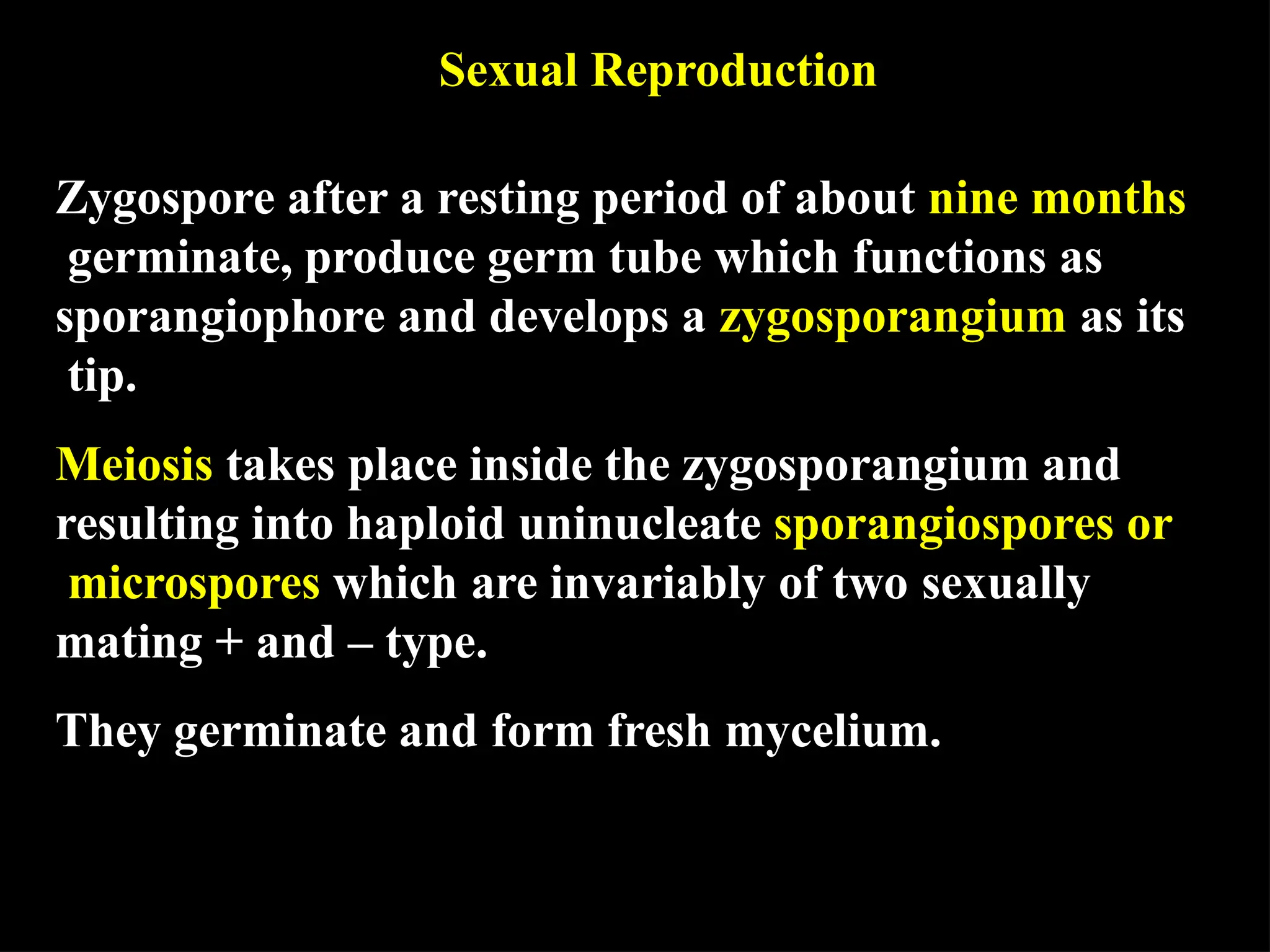 Sexual Reproduction

Zygospore after a resting period of about nine months germinate, produce germ tube which functions as sporangiophore and develops a zygosporangium as its tip.

Meiosis takes place inside the zygosporangium and resulting into haploid uninucleate sporangiospores or microspores which are invariably of two sexually mating + and – type.

They germinate and form fresh mycelium.